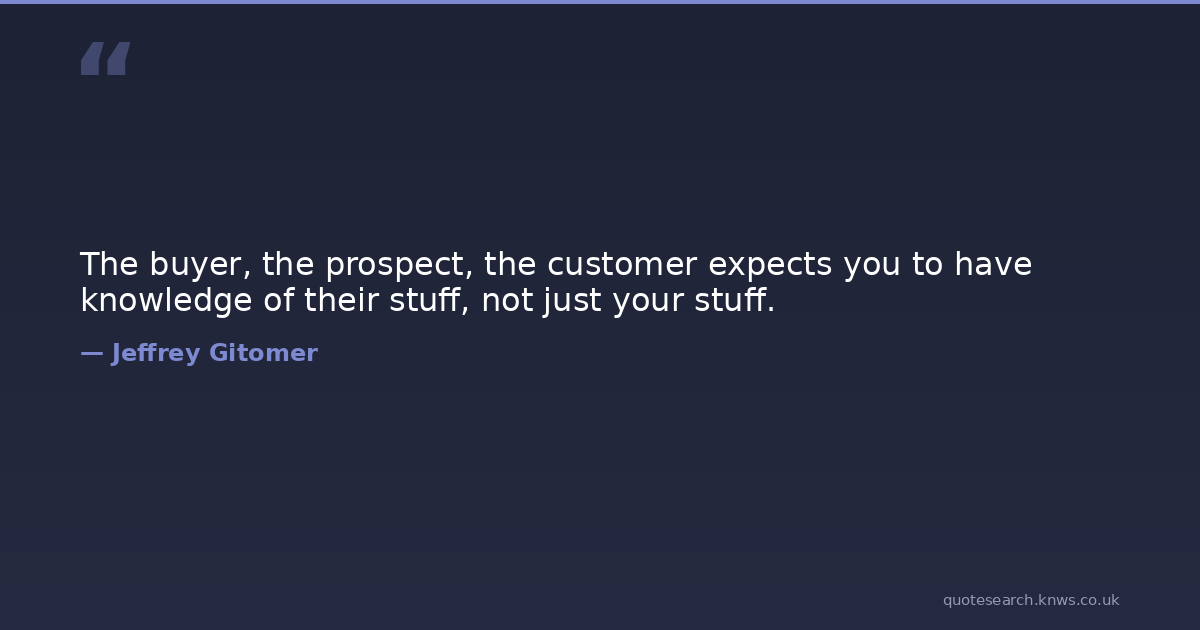 “

The buyer, the prospect, the customer expects you to have knowledge of their stuff, not just your stuff.

— Jeffrey Gitomer

quotesearch.knws.co.uk